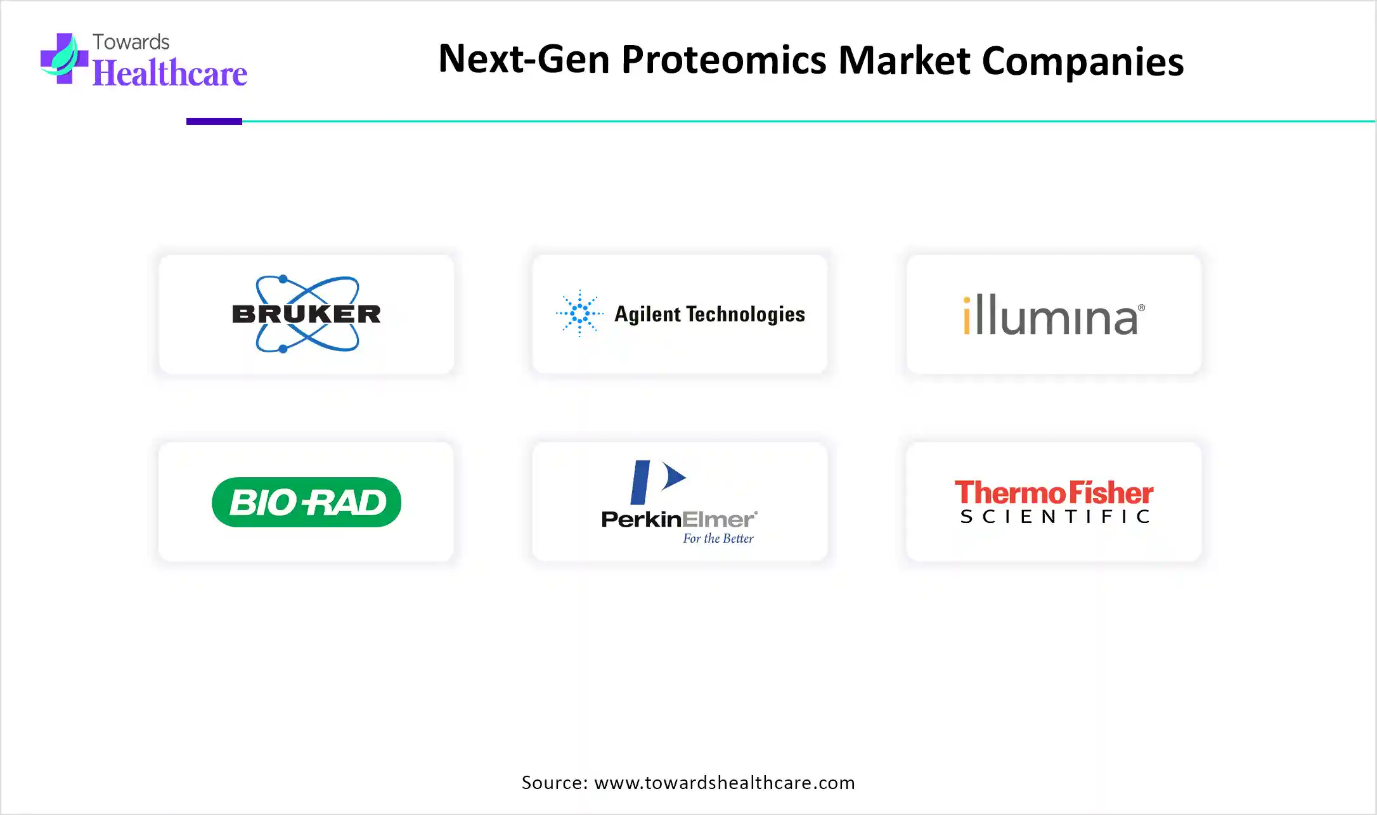 Towards Healthcare

Next-Gen Proteomics Market Companies

BRUKER

Agilent Technologies

illumina®

BIO-RAD

PerkinElmer®
For the Better

ThermoFisher
SCIENTIFIC

Source: www.towardshealthcare.com